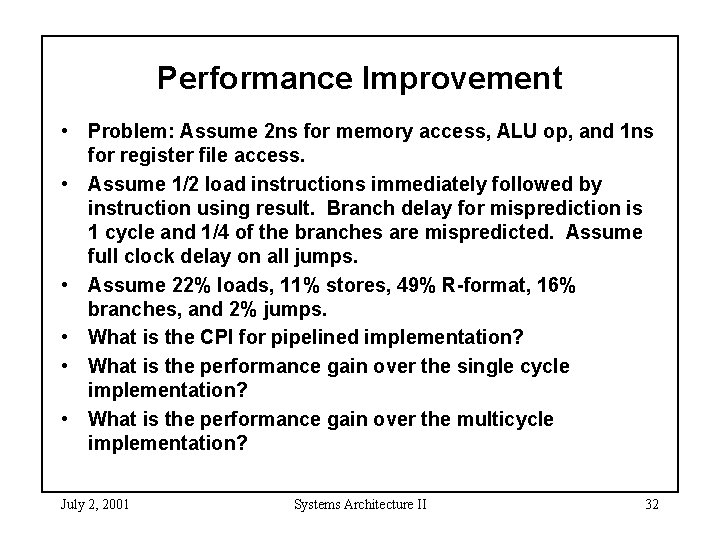 Performance Improvement

• Problem: Assume 2ns for memory access, ALU op, and 1ns for register file access.

• Assume 1/2 load instructions immediately followed by instruction using result. Branch delay for misprediction is 1 cycle and 1/4 of the branches are mispredicted. Assume full clock delay on all jumps.

• Assume 22% loads, 11% stores, 49% R-format, 16% branches, and 2% jumps.

• What is the CPI for pipelined implementation?

• What is the performance gain over the single cycle implementation?

• What is the performance gain over the multicycle implementation?

July 2, 2001

Systems Architecture II

32